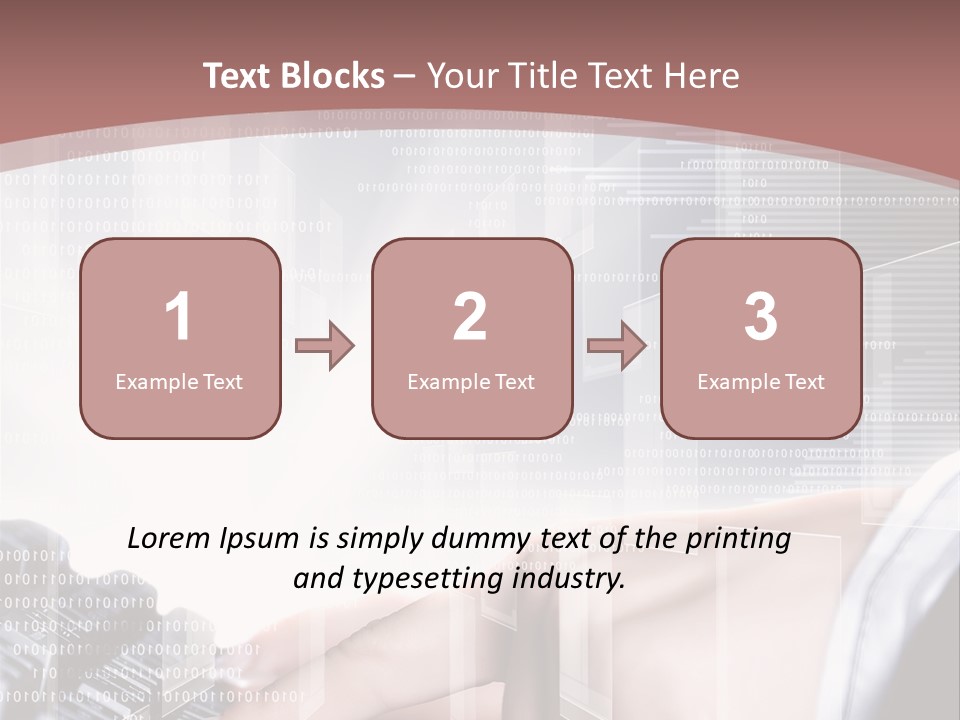 Text Blocks – Your Title Text Here

1
Example Text

2
Example Text

3
Example Text

Lorem Ipsum is simply dummy text of the printing and typesetting industry.